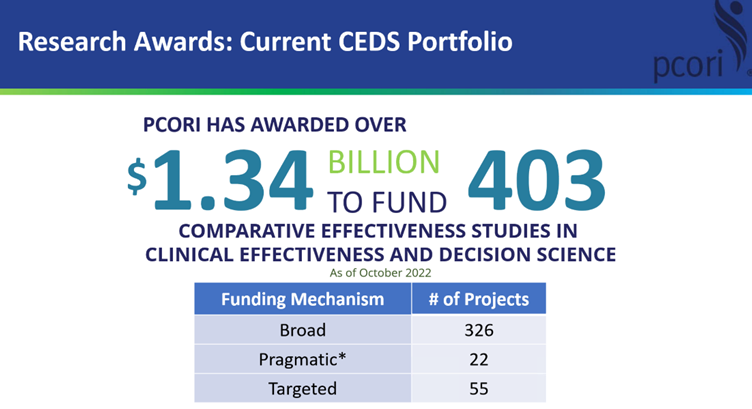 Research Awards: Current CEDS Portfolio

pcori

PCORI HAS AWARDED OVER

$1.34 BILLION TO FUND 403

COMPARATIVE EFFECTIVENESS STUDIES IN CLINICAL EFFECTIVENESS AND DECISION SCIENCE

As of October 2022

| Funding Mechanism | # of Projects |
|---|---|
| Broad | 326 |
| Pragmatic* | 22 |
| Targeted | 55 |